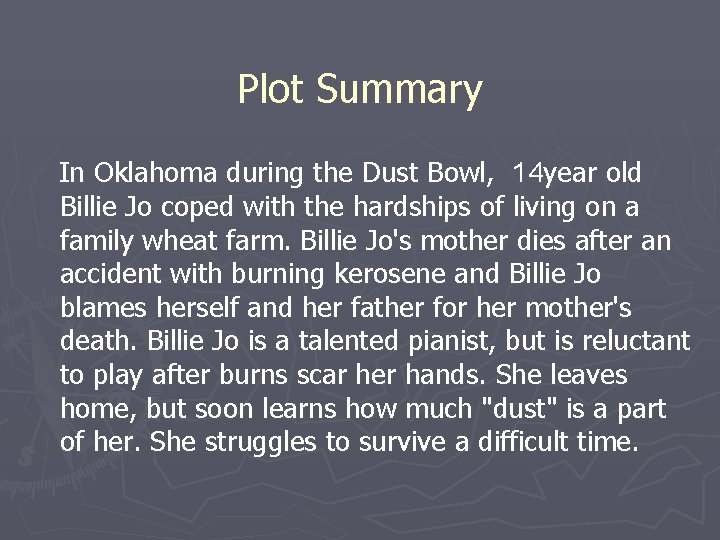 Plot Summary

In Oklahoma during the Dust Bowl, 14year old Billie Jo coped with the hardships of living on a family wheat farm. Billie Jo's mother dies after an accident with burning kerosene and Billie Jo blames herself and her father for her mother's death. Billie Jo is a talented pianist, but is reluctant to play after burns scar her hands. She leaves home, but soon learns how much "dust" is a part of her. She struggles to survive a difficult time.